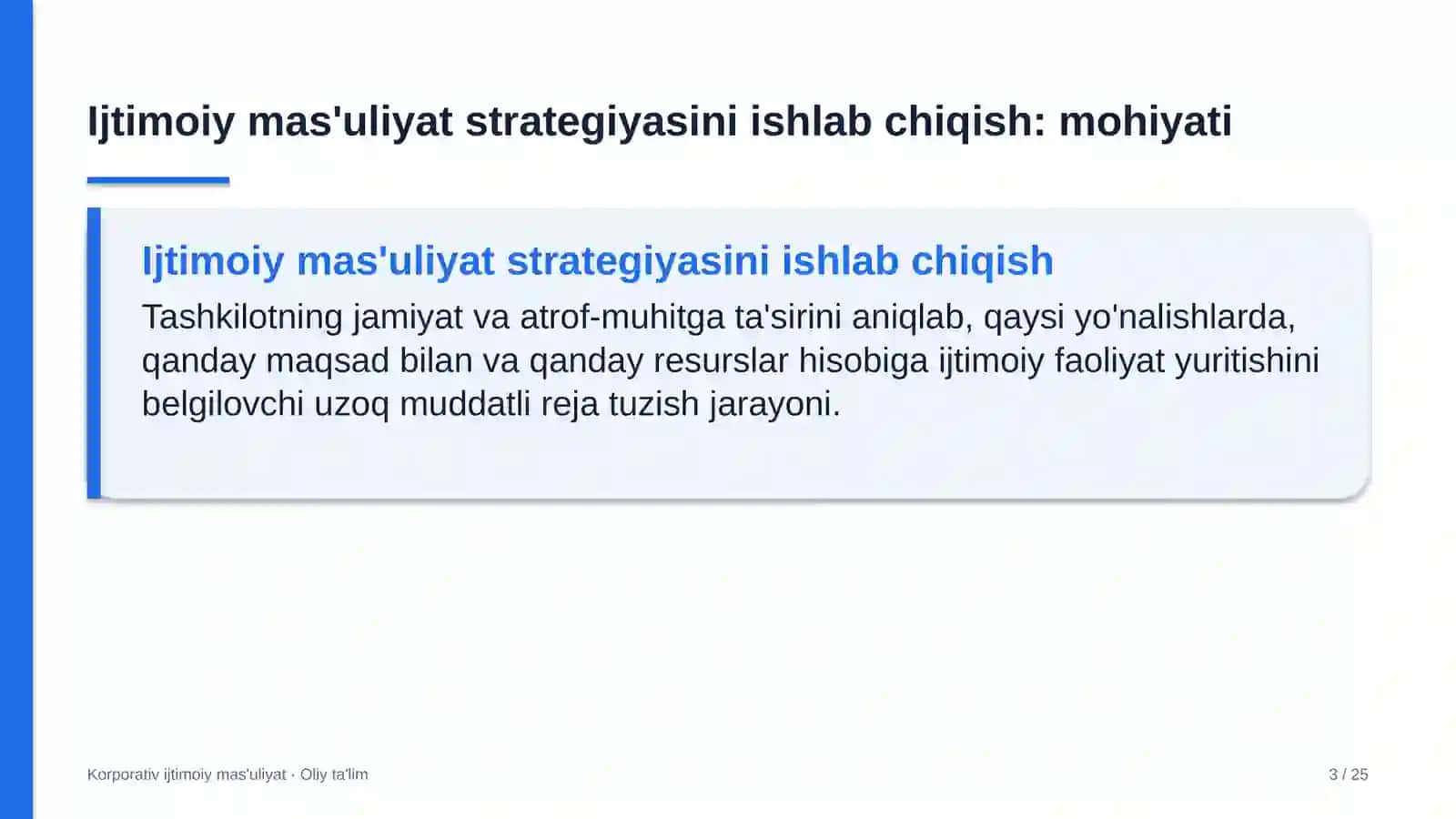 Ijtimoiy mas'uliyat strategiyasini ishlab chiqish: mohiyati

Ijtimoiy mas'uliyat strategiyasini ishlab chiqish

Tashkilotning jamiyat va atrof-muhitga ta'sirini aniqlab, qaysi yo'nalishlarda, qanday maqsad bilan va qanday resurslar hisobiga ijtimoiy faoliyat yuritishini belgilovchi uzoq muddatli reja tuzish jarayoni.

Korporativ ijtimoiy mas'uliyat · Oliy ta'lim

3 / 25